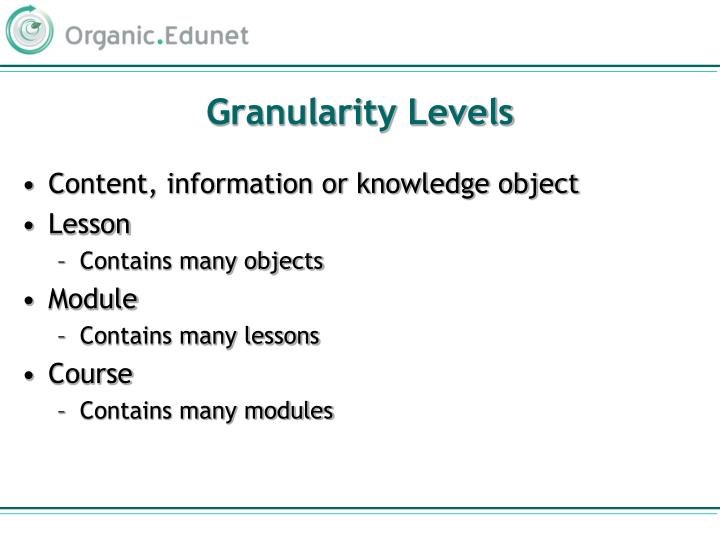 Organic.Edunet

Granularity Levels

• Content, information or knowledge object
• Lesson
– Contains many objects
• Module
– Contains many lessons
• Course
– Contains many modules